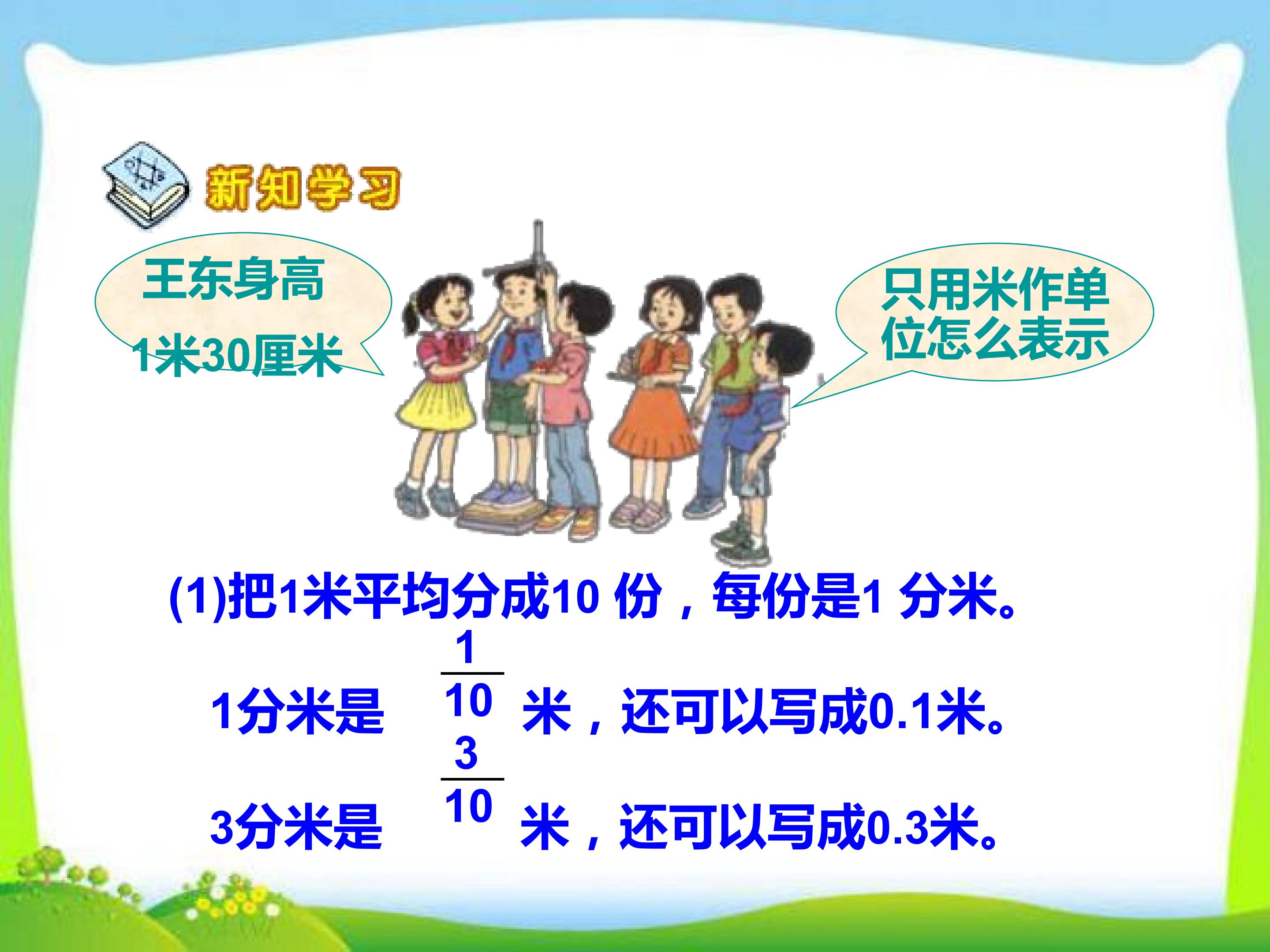 新知学习

王东身高
1米30厘米

只用米作单位怎么表示

(1)把1米平均分成10 份，每份是1 分米。

1分米是 $\frac{1}{10}$ 米，还可以写成0.1米。

3分米是 $\frac{3}{10}$ 米，还可以写成0.3米。